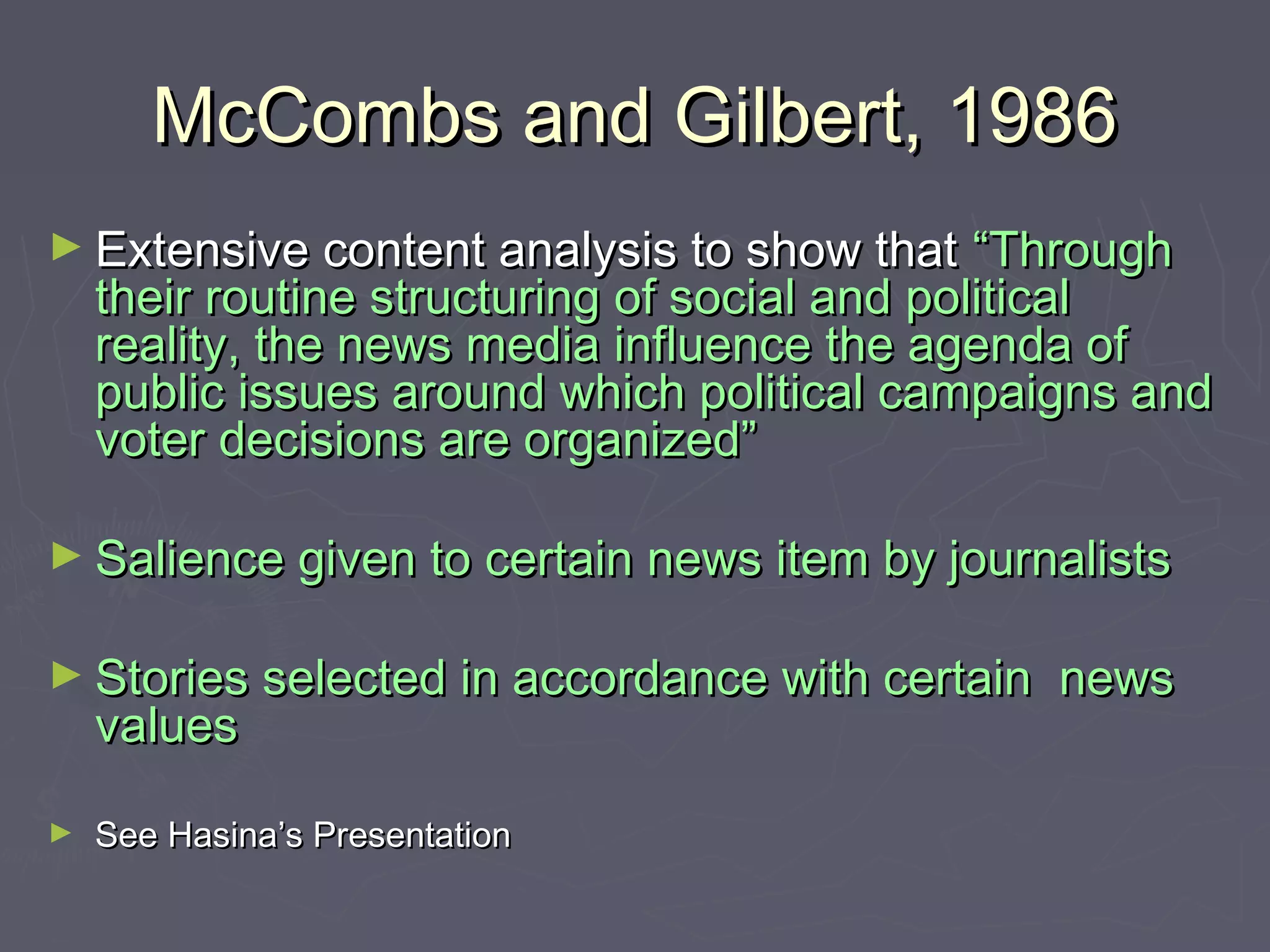 McCombs and Gilbert, 1986

► Extensive content analysis to show that “Through their routine structuring of social and political reality, the news media influence the agenda of public issues around which political campaigns and voter decisions are organized”

► Salience given to certain news item by journalists

► Stories selected in accordance with certain news values

► See Hasina’s Presentation